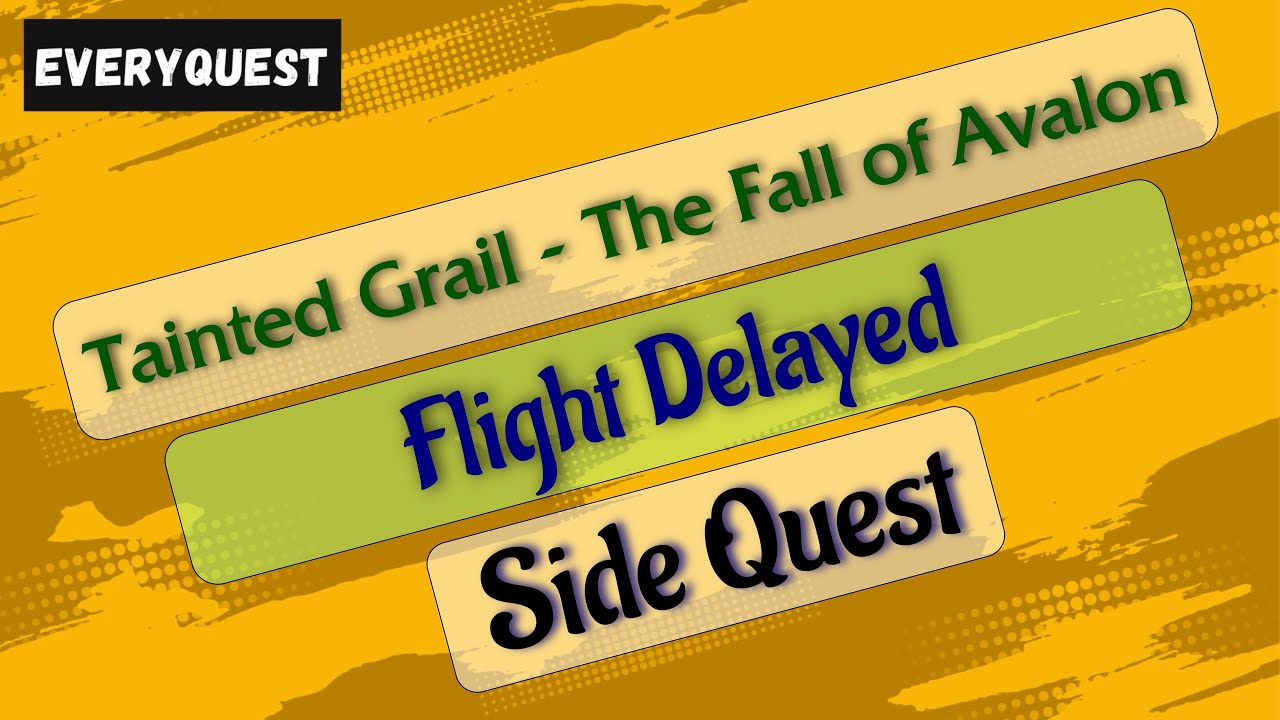 EVERYQUEST

Tainted Grail - The Fall of Avalon

Flight Delayed

Side Quest